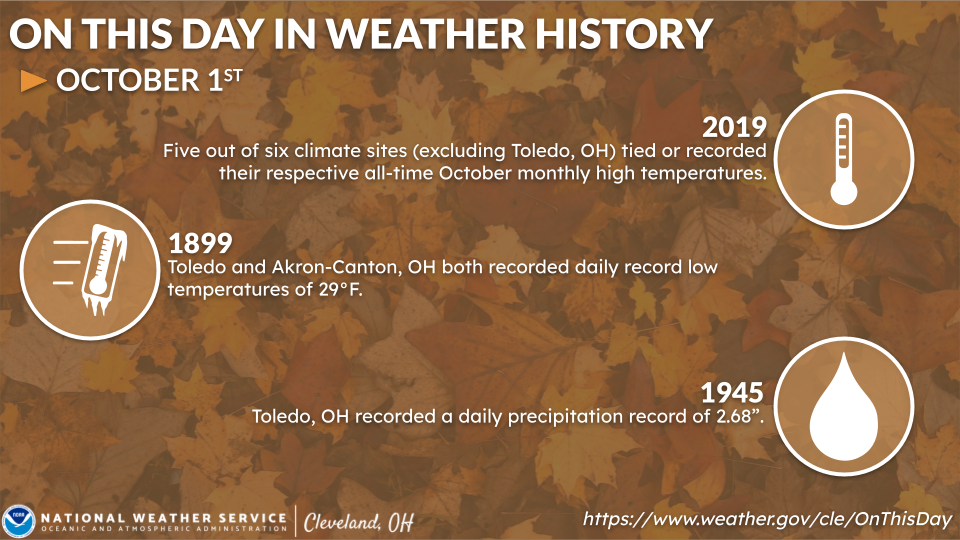 ON THIS DAY IN WEATHER HISTORY

OCTOBER 1ST

2019
Five out of six climate sites (excluding Toledo, OH) tied or recorded their respective all-time October monthly high temperatures.

1899
Toledo and Akron-Canton, OH both recorded daily record low temperatures of 29°F.

1945
Toledo, OH recorded a daily precipitation record of 2.68”.

NOAA

NATIONAL WEATHER SERVICE
OCEANIC AND ATMOSPHERIC ADMINISTRATION

Cleveland, OH

https://www.weather.gov/cle/OnThisDay